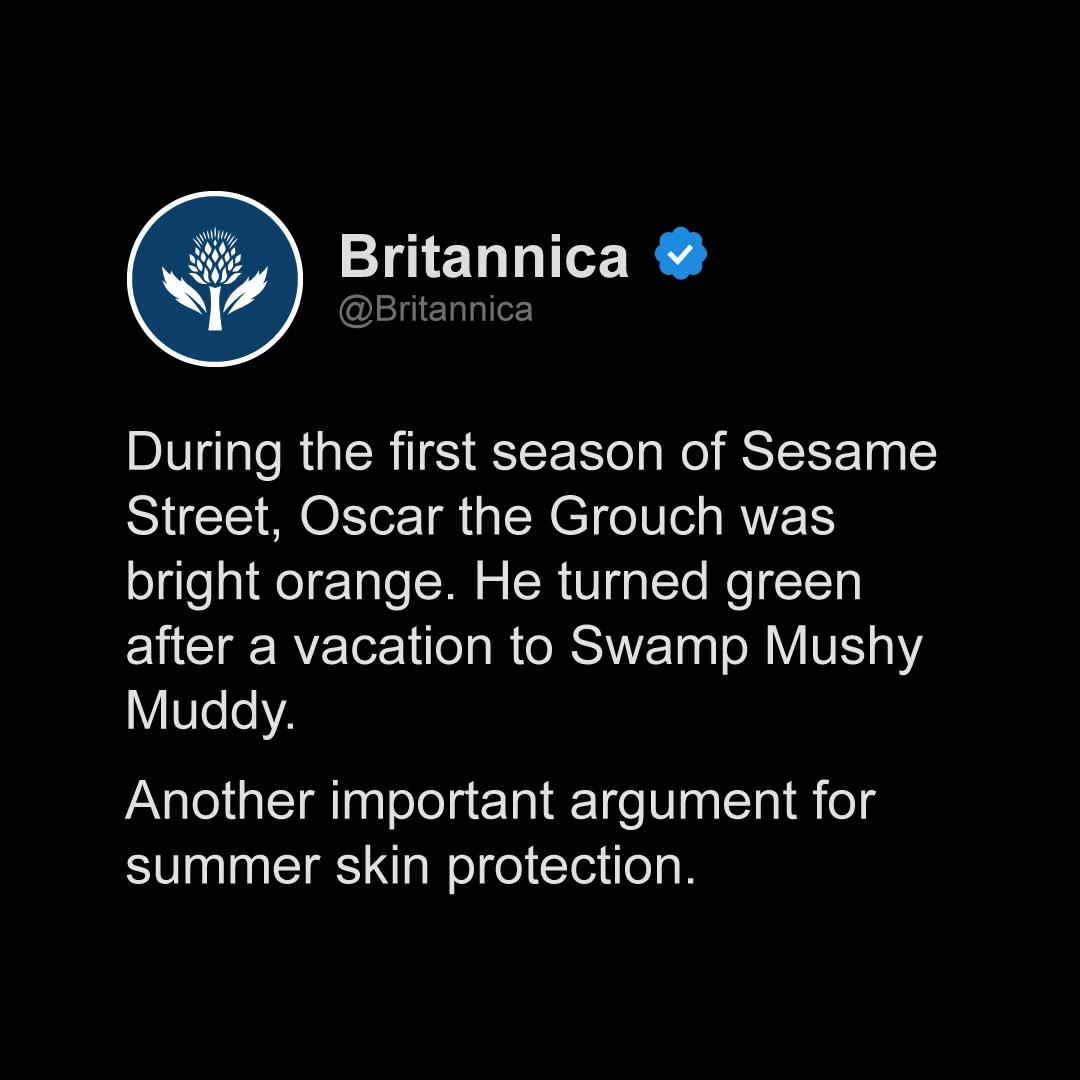 Britannica
@Britannica

During the first season of Sesame Street, Oscar the Grouch was bright orange. He turned green after a vacation to Swamp Mushy Muddy.

Another important argument for summer skin protection.